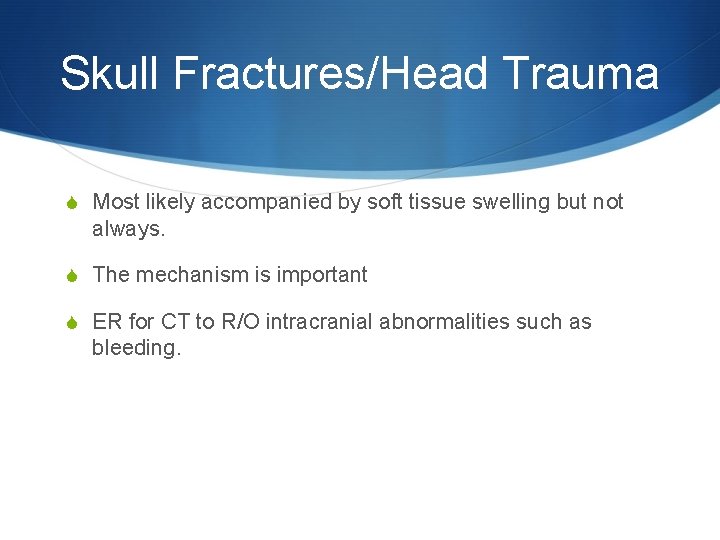 Skull Fractures/Head Trauma

Most likely accompanied by soft tissue swelling but not always.

The mechanism is important

ER for CT to R/O intracranial abnormalities such as bleeding.